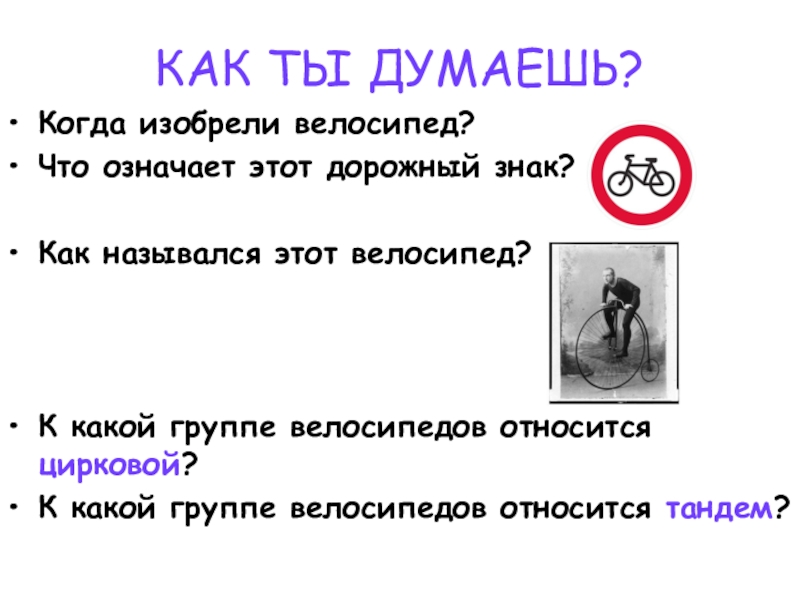 КАК ТЫ ДУМАЕШЬ?

• Когда изобрели велосипед?
• Что означает этот дорожный знак?

• Как назывался этот велосипед?

• К какой группе велосипедов относится цирковой?
• К какой группе велосипедов относится тандем?